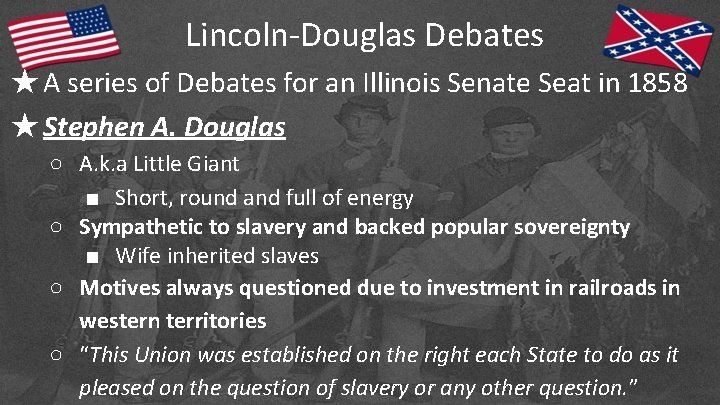 Lincoln-Douglas Debates

★ A series of Debates for an Illinois Senate Seat in 1858

★ Stephen A. Douglas

○ A.k.a Little Giant

■ Short, round and full of energy

○ Sympathetic to slavery and backed popular sovereignty

■ Wife inherited slaves

○ Motives always questioned due to investment in railroads in western territories

○ "This Union was established on the right each State to do as it pleased on the question of slavery or any other question."